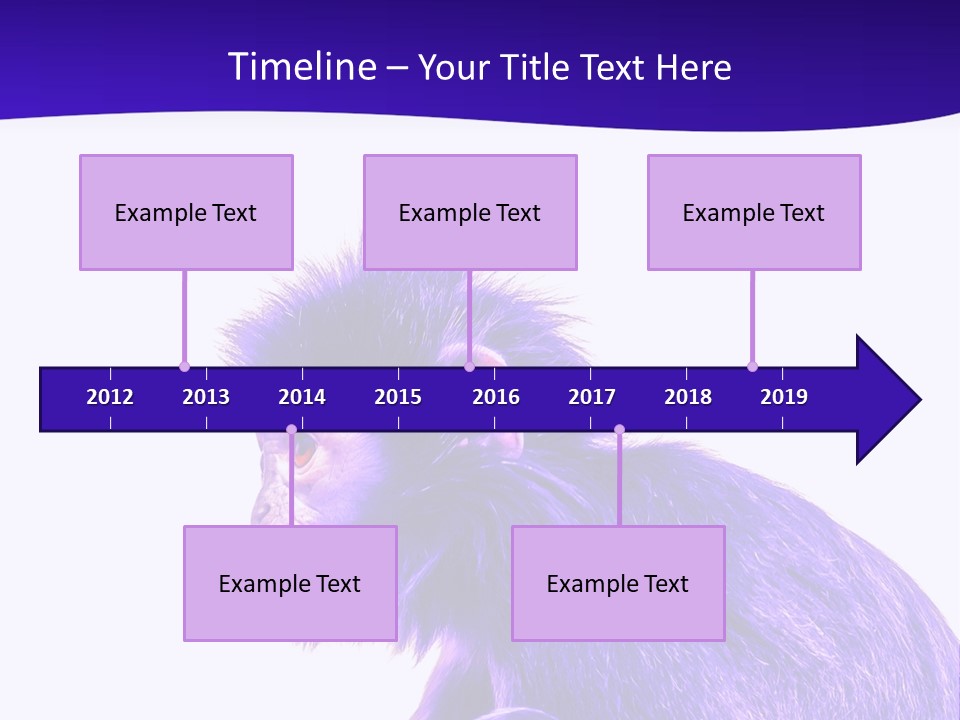 Timeline – Your Title Text Here

Example Text

Example Text

Example Text

2012 2013 2014 2015 2016 2017 2018 2019

Example Text

Example Text